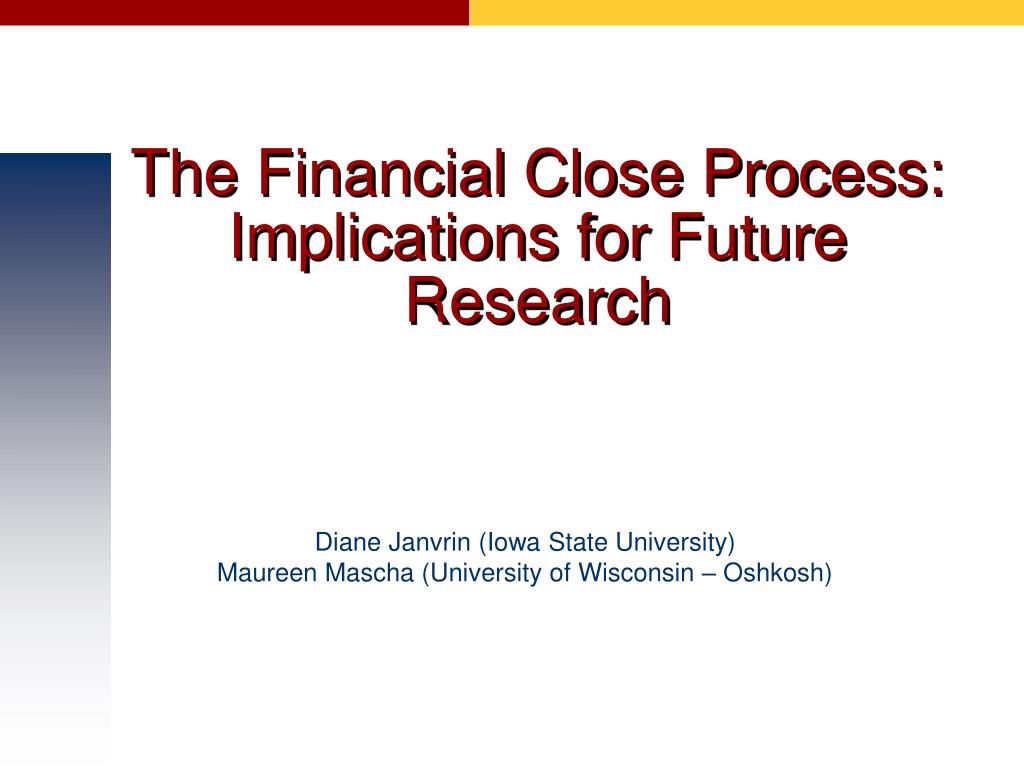 The Financial Close Process: Implications for Future Research

Diane Janvrin (Iowa State University)
Maureen Mascha (University of Wisconsin – Oshkosh)